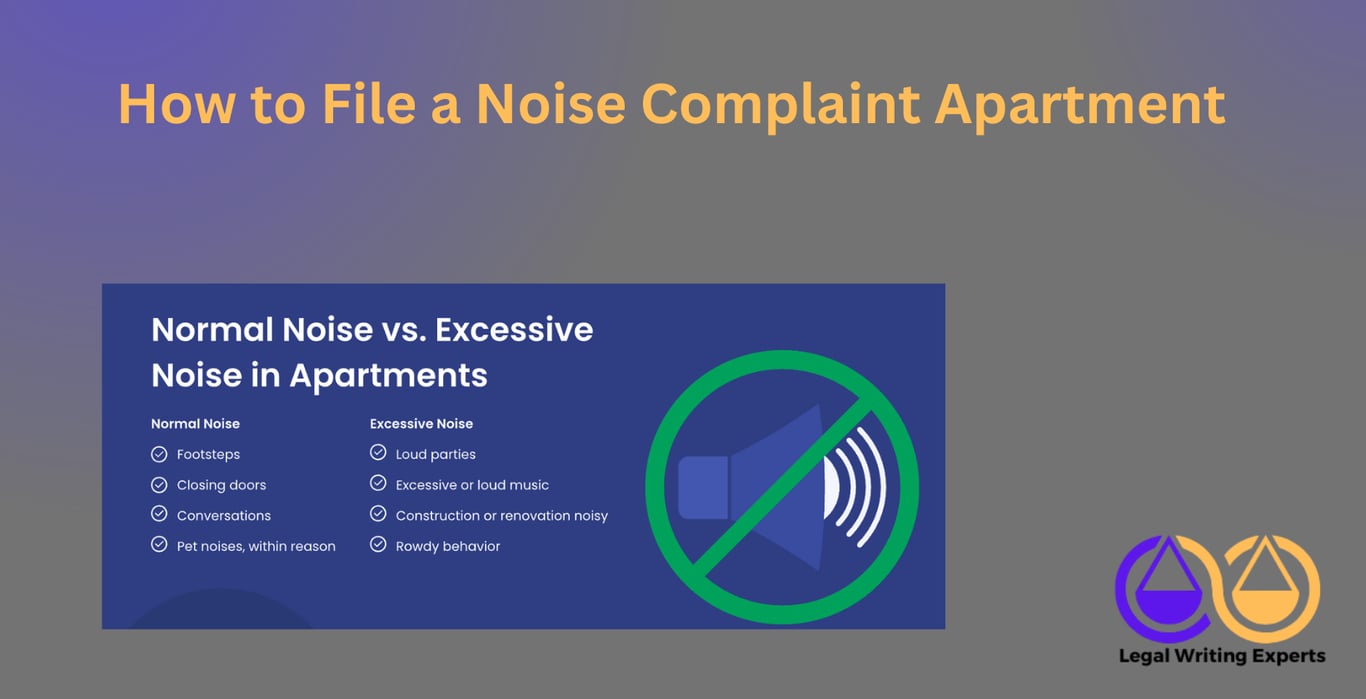 How to File a Noise Complaint Apartment

Normal Noise vs. Excessive Noise in Apartments

Normal Noise
Footsteps
Closing doors
Conversations
Pet noises, within reason

Excessive Noise
Loud parties
Excessive or loud music
Construction or renovation noisy
Rowdy behavior

Legal Writing Experts